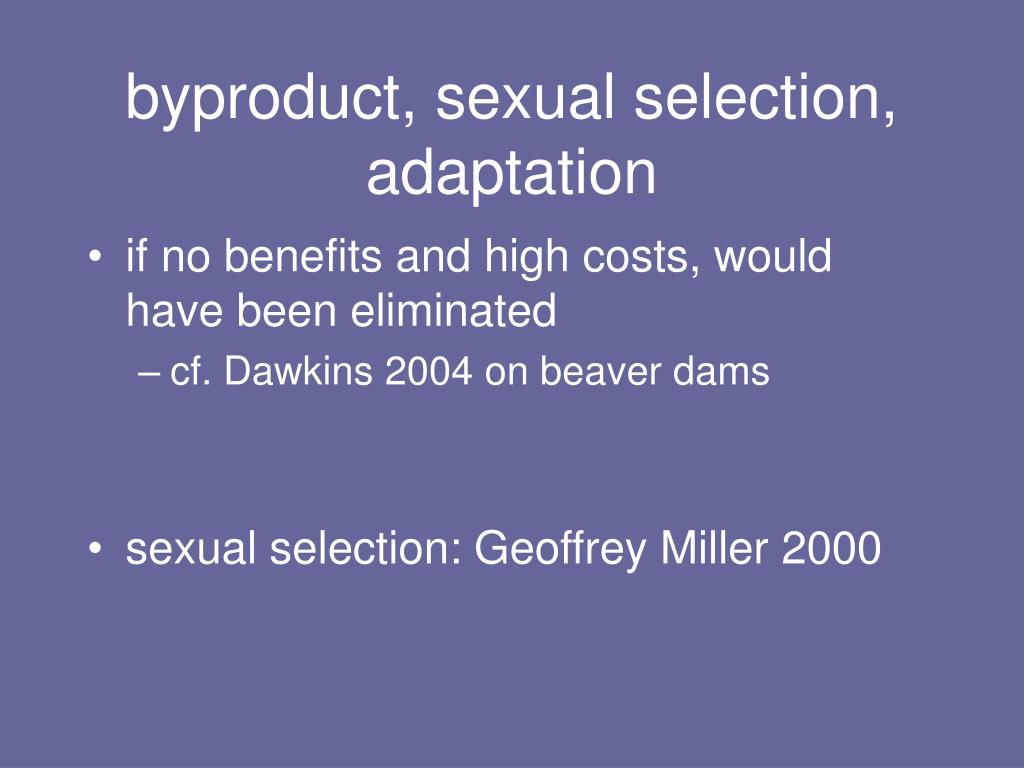 byproduct, sexual selection, adaptation

• if no benefits and high costs, would have been eliminated
– cf. Dawkins 2004 on beaver dams

• sexual selection: Geoffrey Miller 2000